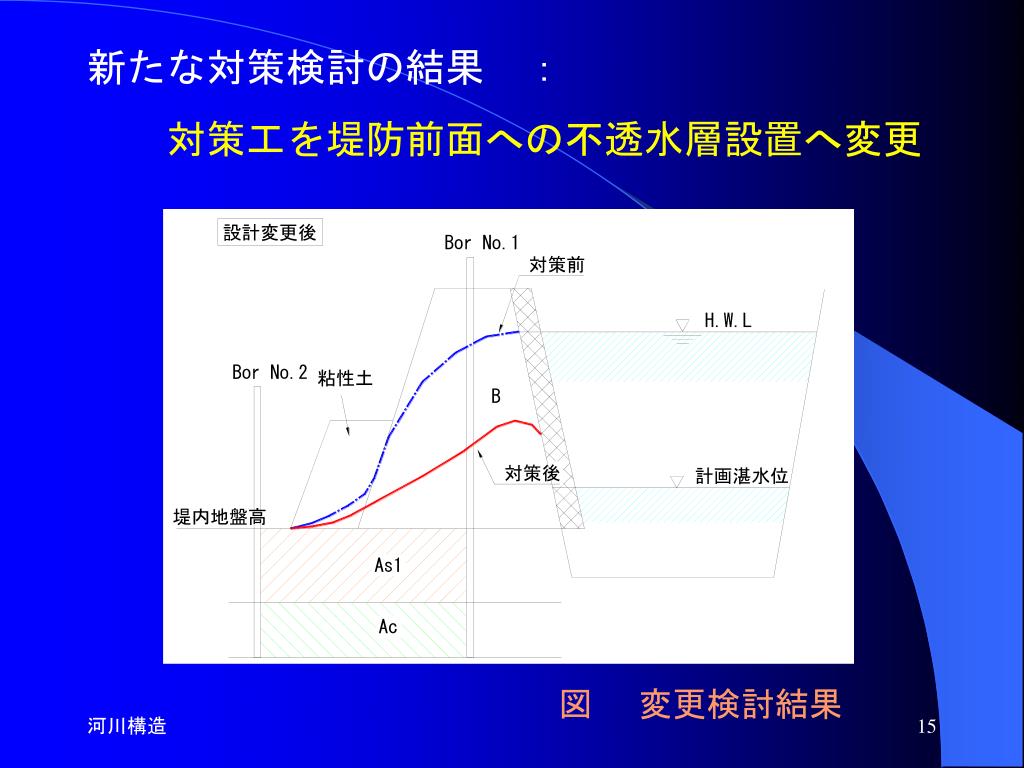 新たな対策検討の結果　：

対策工を堤防前面への不透水層設置へ変更

設計変更後

Bor No.1

対策前

H.W.L

Bor No.2

粘性土

B

対策後

計画湛水位

堤内地盤高

As1

Ac

図　変更検討結果

河川構造

15